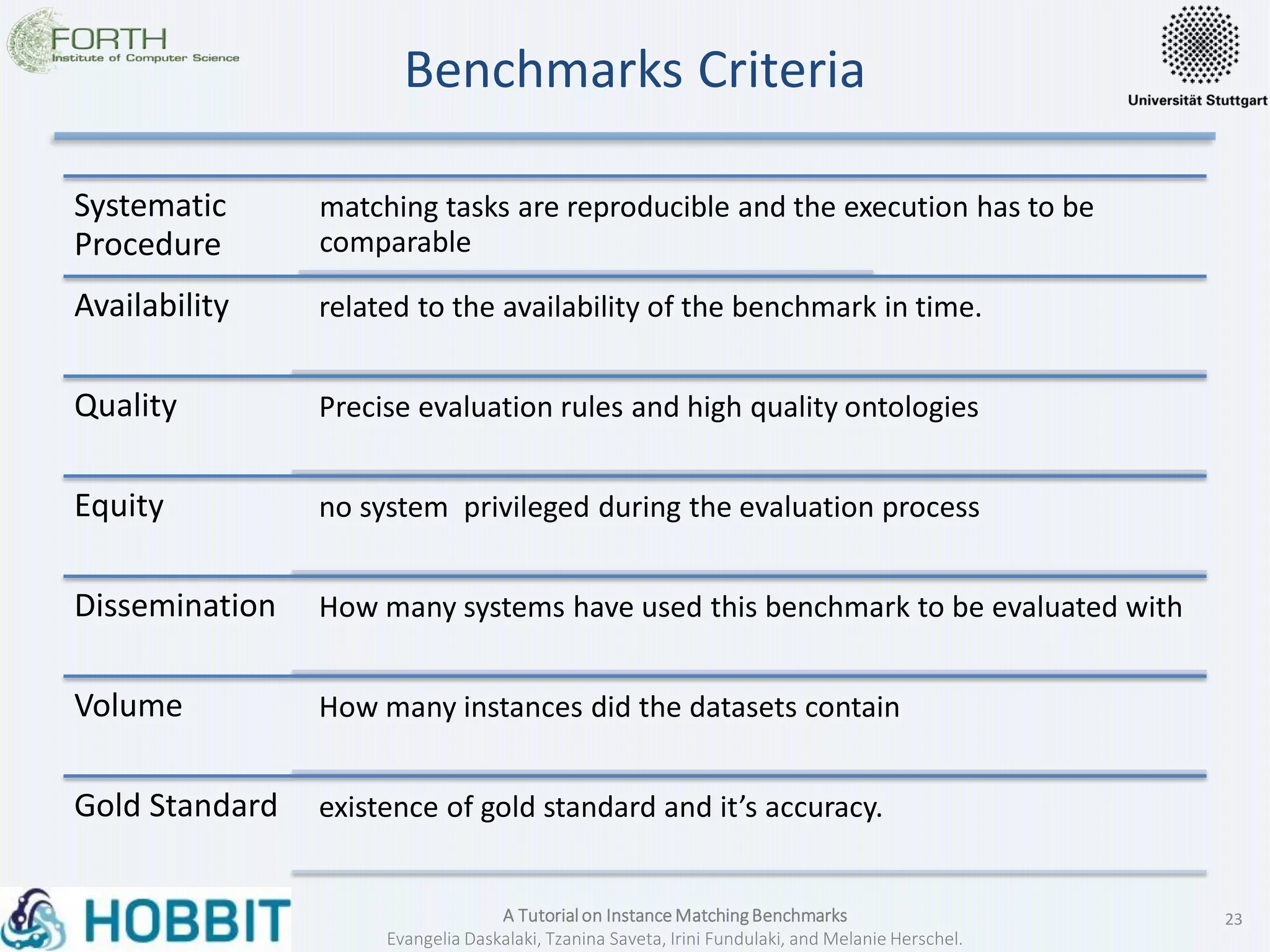 FORTH
Institute of Computer Science

Benchmarks Criteria

Universität Stuttgart

| | |
|---|---|
| Systematic Procedure | matching tasks are reproducible and the execution has to be comparable |
| Availability | related to the availability of the benchmark in time. |
| Quality | Precise evaluation rules and high quality ontologies |
| Equity | no system privileged during the evaluation process |
| Dissemination | How many systems have used this benchmark to be evaluated with |
| Volume | How many instances did the datasets contain |
| Gold Standard | existence of gold standard and it's accuracy. |

HOBBIT

A Tutorial on Instance Matching Benchmarks
Evangelia Daskalaki, Tzanina Saveta, Irini Fundulaki, and Melanie Herschel.

23